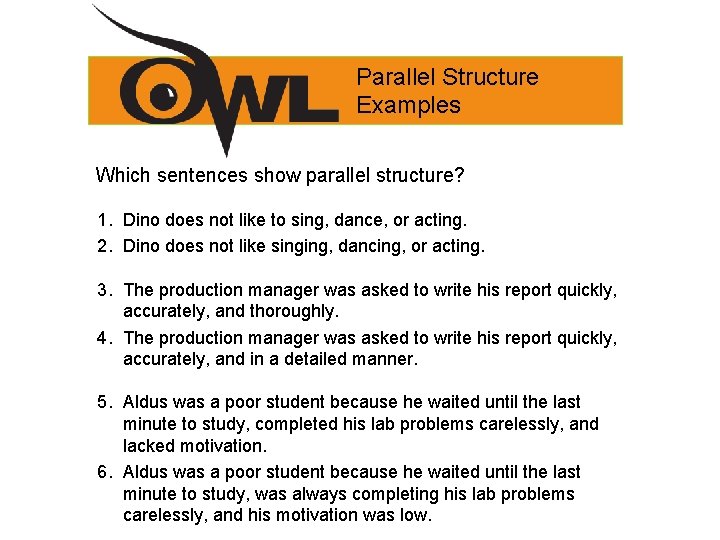 OWL

Parallel Structure Examples

Which sentences show parallel structure?

1. Dino does not like to sing, dance, or acting.
2. Dino does not like singing, dancing, or acting.

3. The production manager was asked to write his report quickly, accurately, and thoroughly.
4. The production manager was asked to write his report quickly, accurately, and in a detailed manner.

5. Aldus was a poor student because he waited until the last minute to study, completed his lab problems carelessly, and lacked motivation.
6. Aldus was a poor student because he waited until the last minute to study, was always completing his lab problems carelessly, and his motivation was low.